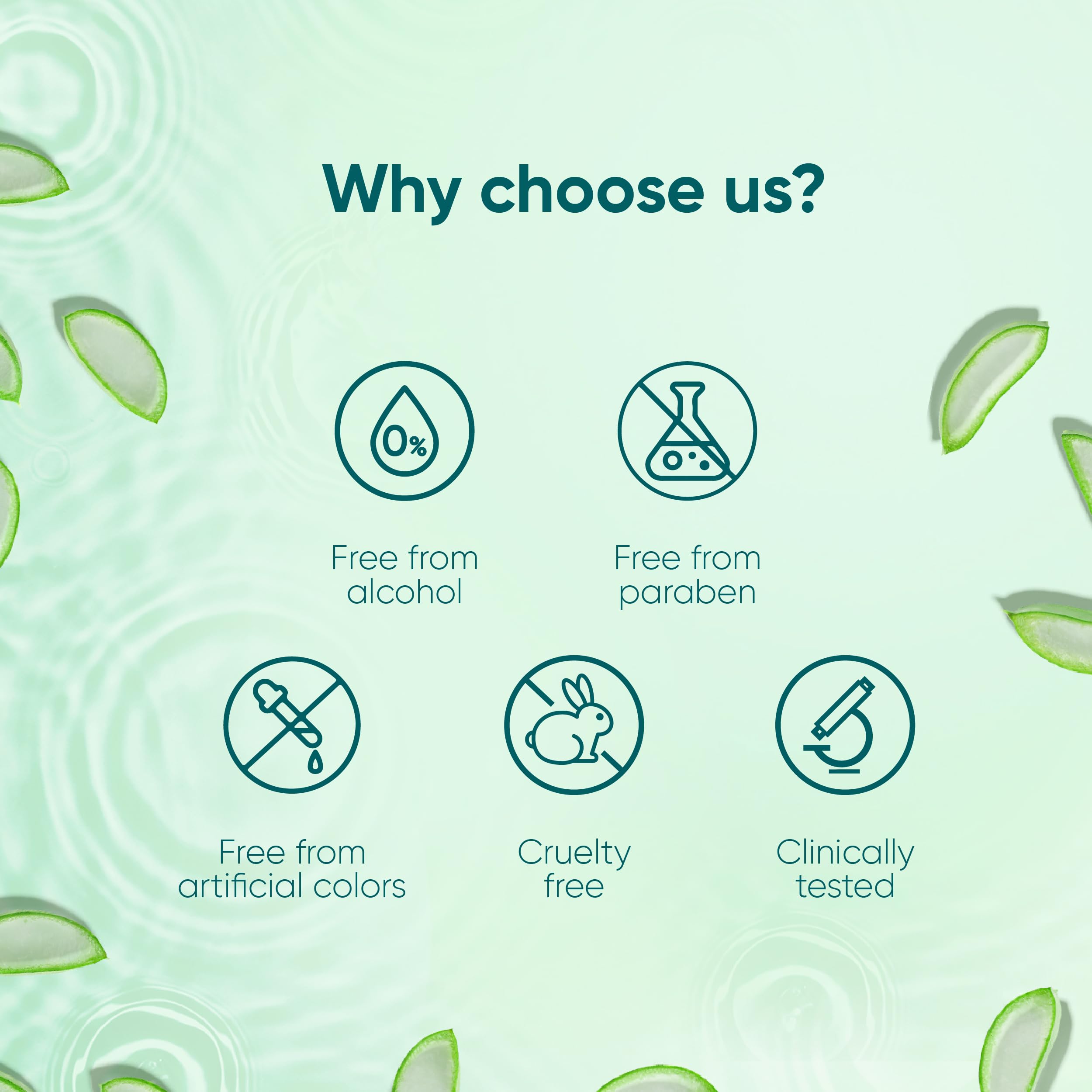 Why choose us?

0%

Free from alcohol

Free from paraben

Free from artificial colors

Cruelty free

Clinically tested